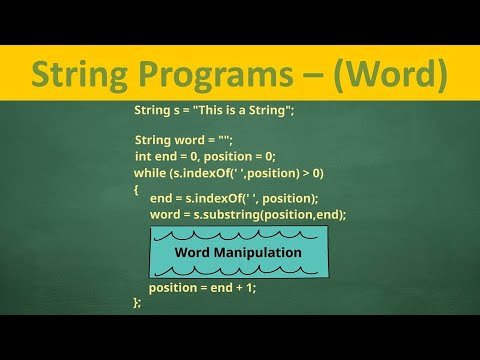 String Programs – (Word)

String s = "This is a String";

String word = "";
int end = 0, position = 0;
while (s.indexOf(' ',position) > 0)
{
end = s.indexOf(' ', position);
word = s.substring(position,end);

Word Manipulation

position = end + 1;
};